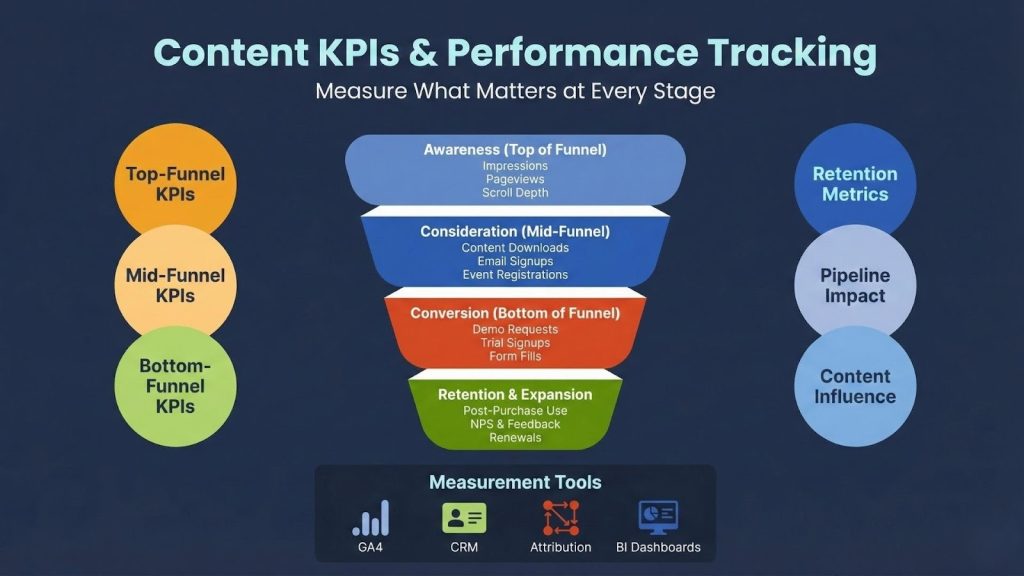 Content KPIs & Performance Tracking

Measure What Matters at Every Stage

Top-Funnel KPIs

Mid-Funnel KPIs

Bottom-Funnel KPIs

Awareness (Top of Funnel)
Impressions
Pageviews
Scroll Depth

Consideration (Mid-Funnel)
Content Downloads
Email Signups
Event Registrations

Conversion (Bottom of Funnel)
Demo Requests
Trial Signups
Form Fills

Retention & Expansion
Post-Purchase Use
NPS & Feedback
Renewals

Retention Metrics

Pipeline Impact

Content Influence

Measurement Tools

GA4

CRM

Attribution

BI Dashboards